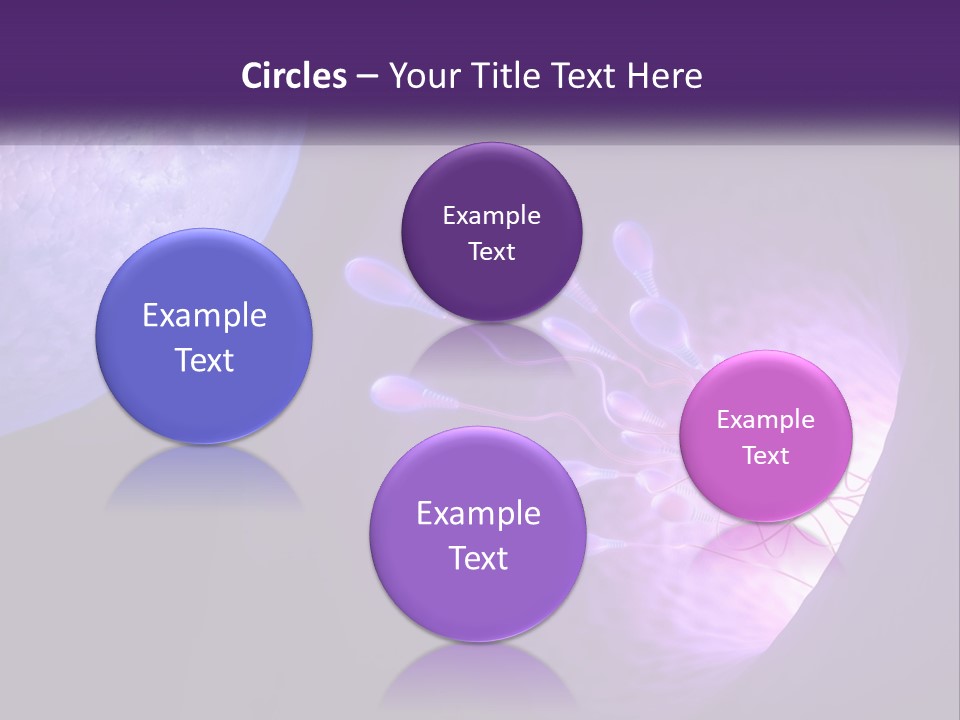 Circles – Your Title Text Here

Example Text

Example Text

Example Text

Example Text